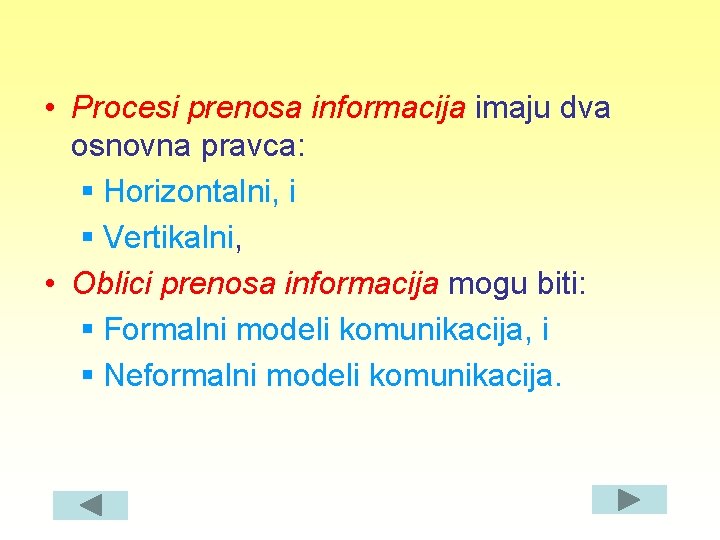 • Procesi prenosa informacija imaju dva osnovna pravca:

▪ Horizontalni, i

▪ Vertikalni,

• Oblici prenosa informacija mogu biti:

▪ Formalni modeli komunikacija, i

▪ Neformalni modeli komunikacija.